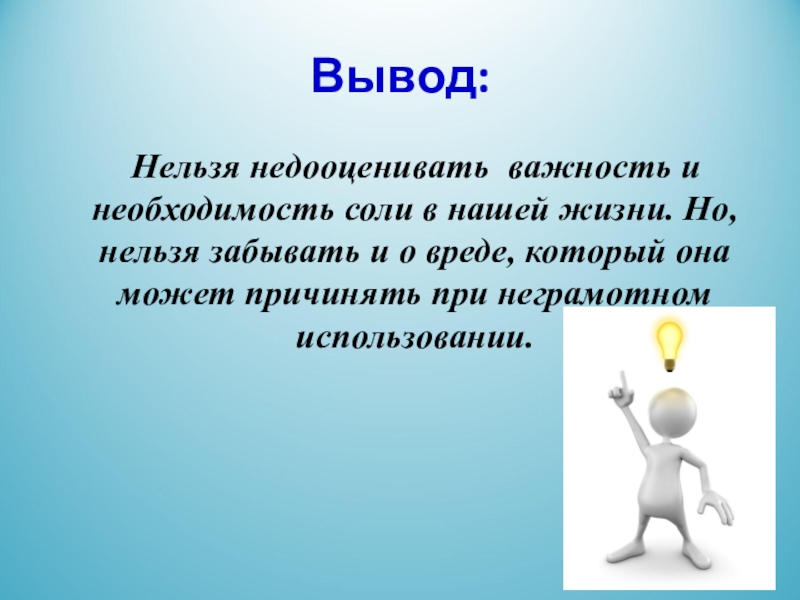 Вывод:

Нельзя недооценивать важность и необходимость соли в нашей жизни. Но, нельзя забывать и о вреде, который она может причинять при неграмотном использовании.